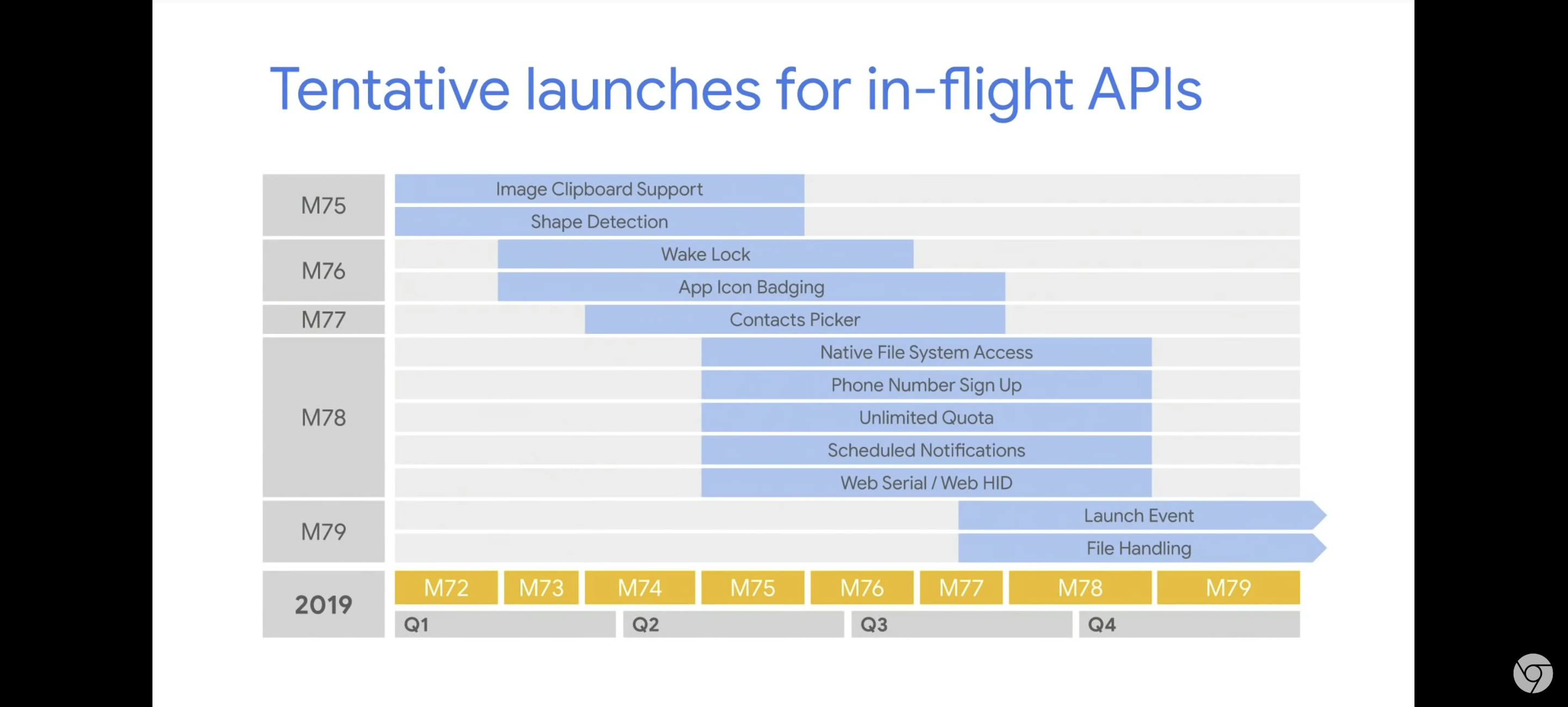 Tentative launches for in-flight APIs

M75
Image Clipboard Support
Shape Detection

M76
Wake Lock
App Icon Badging

M77
Contacts Picker

M78
Native File System Access
Phone Number Sign Up
Unlimited Quota
Scheduled Notifications
Web Serial / Web HID

M79
Launch Event
File Handling

2019
M72 M73 M74 M75 M76 M77 M78 M79
Q1 Q2 Q3 Q4